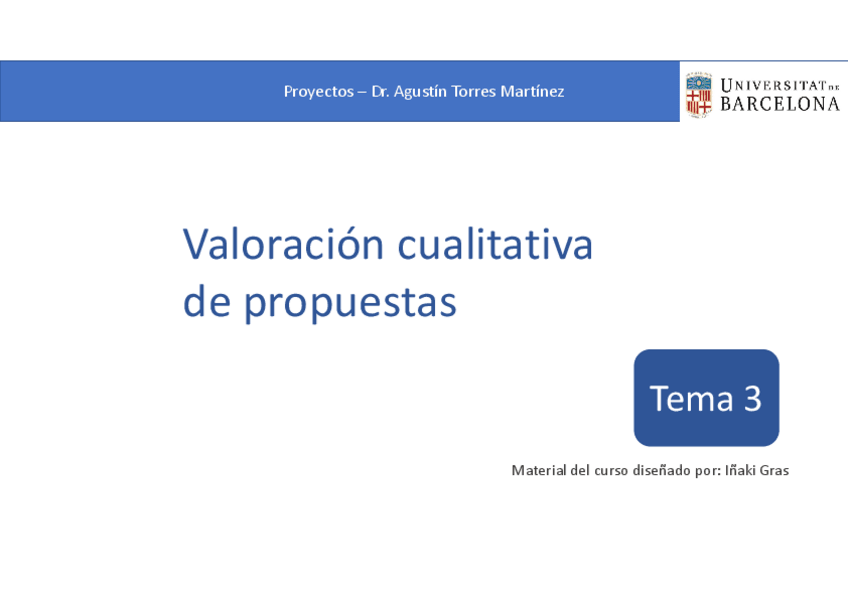 Proyectos – Dr. Agustín Torres Martínez

UNIVERSITAT DE BARCELONA

Valoración cualitativa de propuestas

Tema 3

Material del curso diseñado por: Iñaki Gras